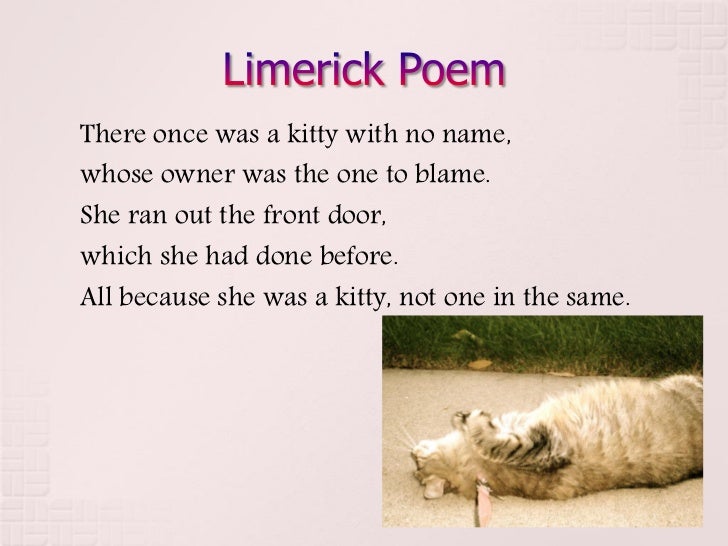 Limerick Poem

There once was a kitty with no name,
whose owner was the one to blame.
She ran out the front door,
which she had done before.
All because she was a kitty, not one in the same.